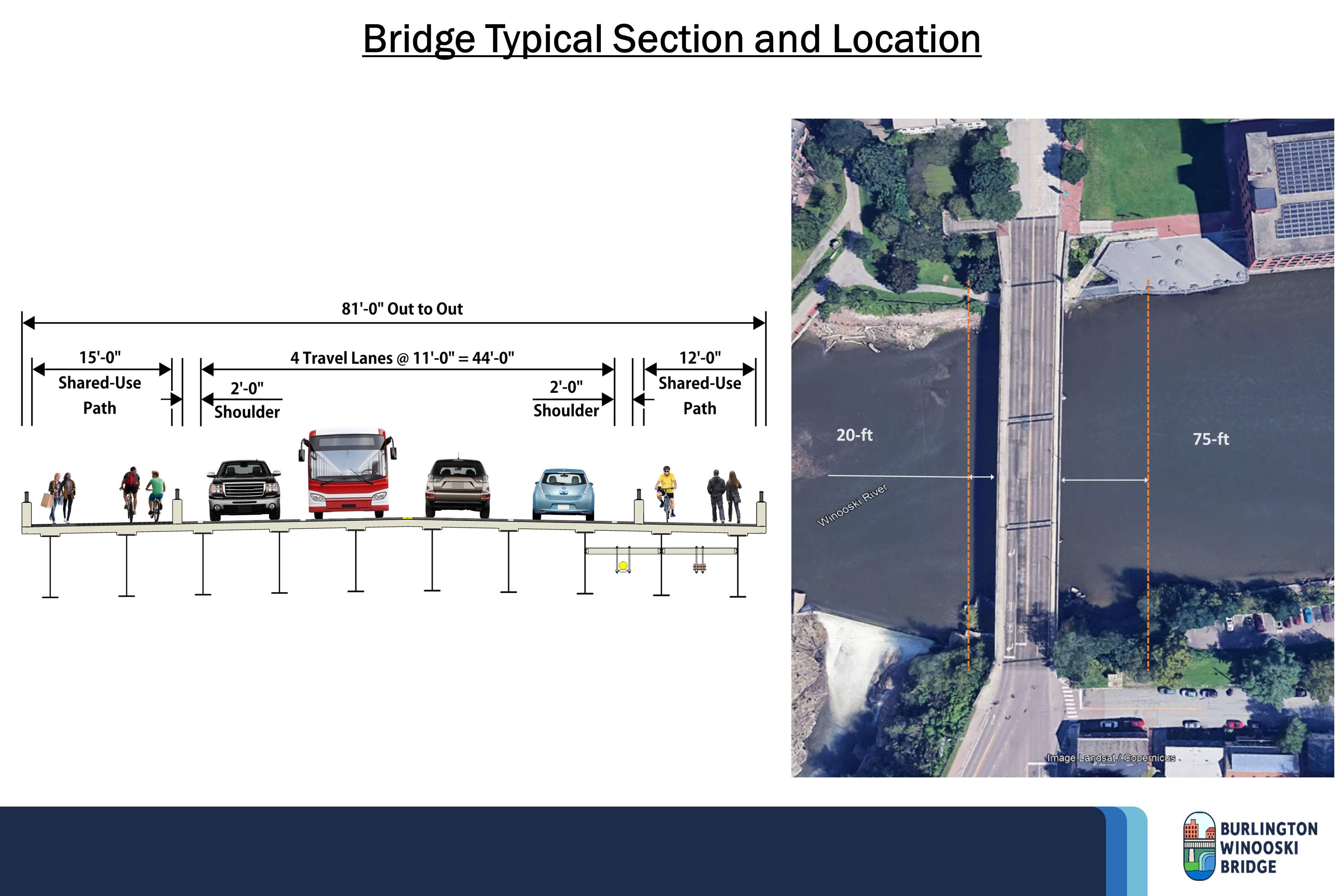 Bridge Typical Section and Location

81'-0" Out to Out

15'-0"
Shared-Use
Path

4 Travel Lanes @ 11'-0" = 44'-0"

2'-0"
Shoulder

2'-0"
Shoulder

12'-0"
Shared-Use
Path

20-ft

75-ft

Winooski River

Image Landsat / Copernicus

BURLINGTON
WINOOSKI
BRIDGE